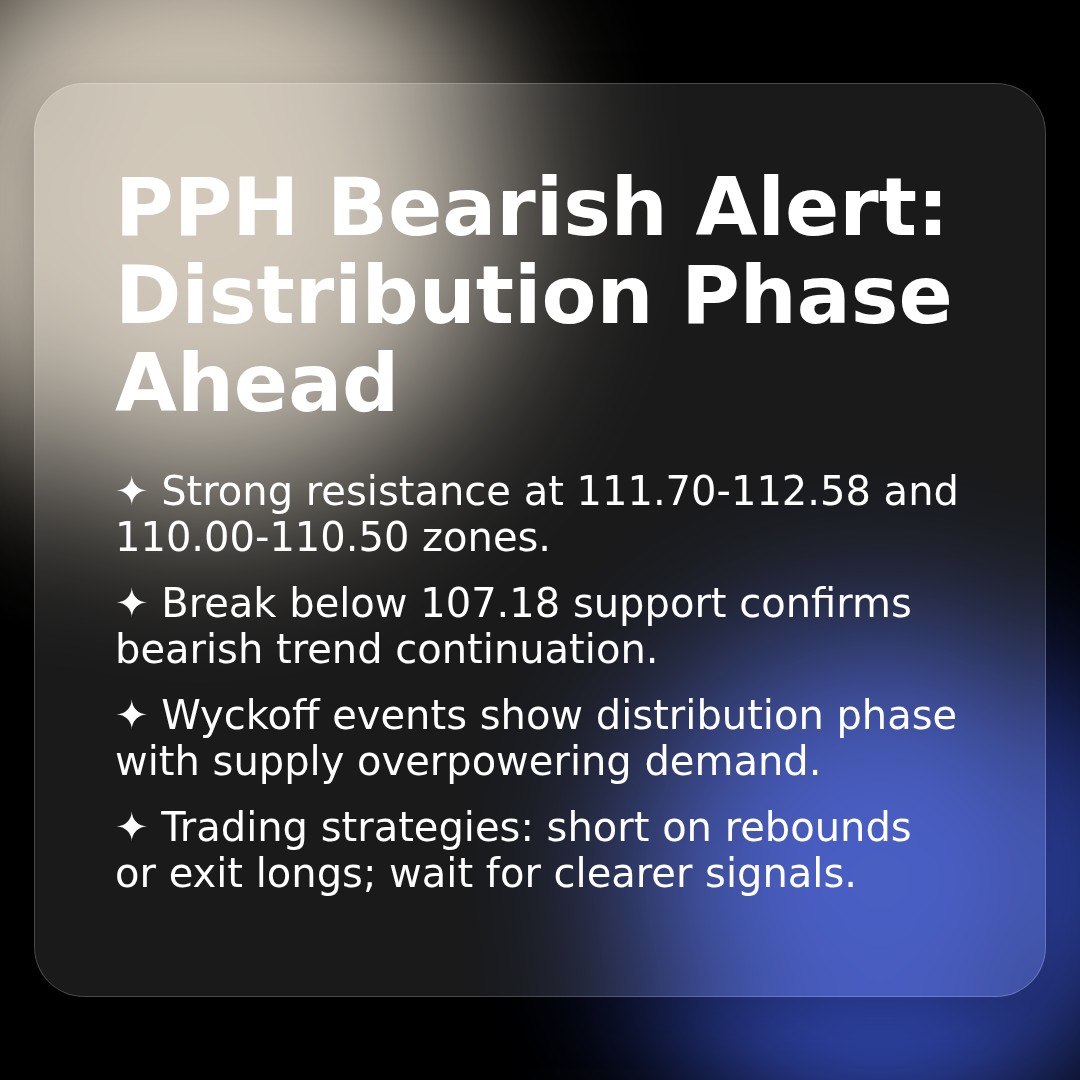 PPH Bearish Alert: Distribution Phase Ahead

✦ Strong resistance at 111.70-112.58 and 110.00-110.50 zones.

✦ Break below 107.18 support confirms bearish trend continuation.

✦ Wyckoff events show distribution phase with supply overpowering demand.

✦ Trading strategies: short on rebounds or exit longs; wait for clearer signals.